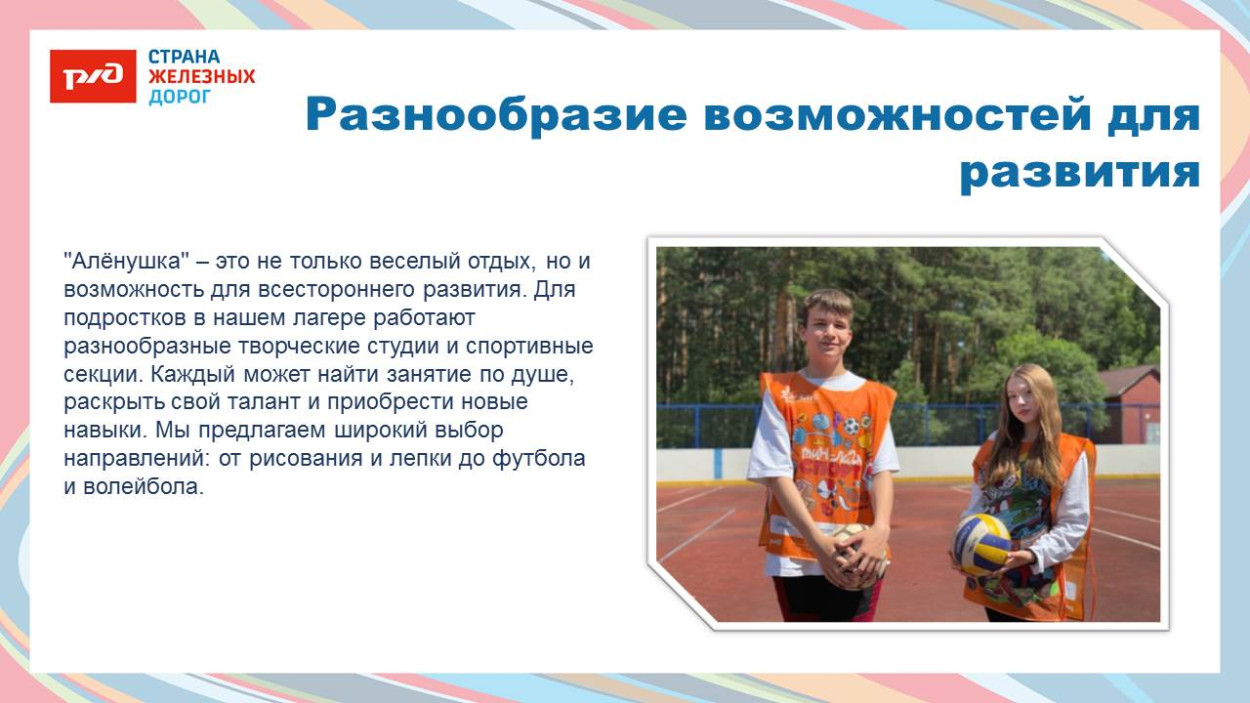 РЖД
СТРАНА ЖЕЛЕЗНЫХ ДОРОГ

Разнообразие возможностей для развития

"Алёнушка" – это не только веселый отдых, но и возможность для всестороннего развития. Для подростков в нашем лагере работают разнообразные творческие студии и спортивные секции. Каждый может найти занятие по душе, раскрыть свой талант и приобрести новые навыки. Мы предлагаем широкий выбор направлений: от рисования и лепки до футбола и волейбола.